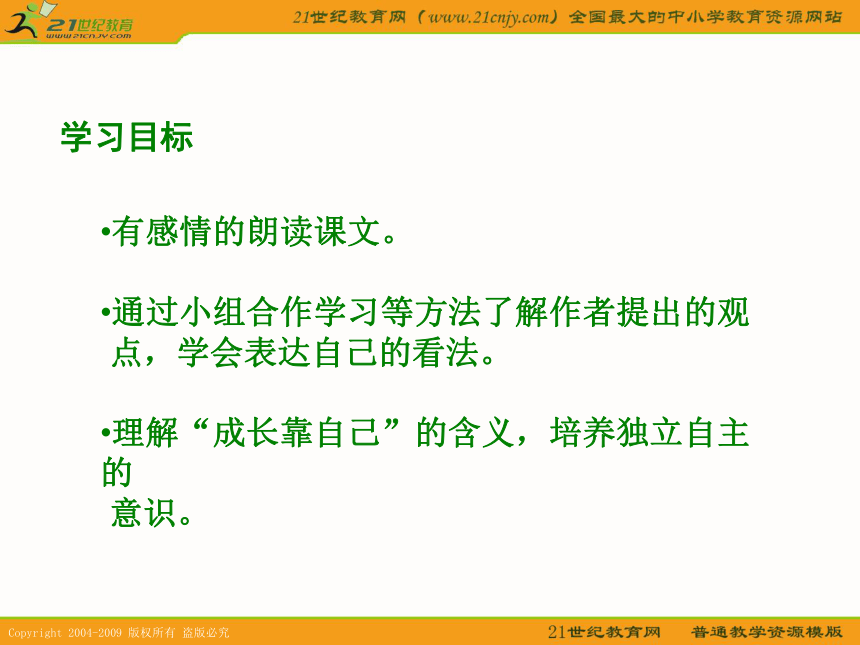 21世纪教育
www.21cnjy.com

21世纪教育网（www.21cnjy.com）全国最大的中小学教育资源网站

学习目标

•有感情的朗读课文。

•通过小组合作学习等方法了解作者提出的观点，学会表达自己的看法。

•理解“成长靠自己”的含义，培养独立自主的意识。

Copyright 2004-2009 版权所有 盗版必究

21世纪教育网 普通教学资源模版